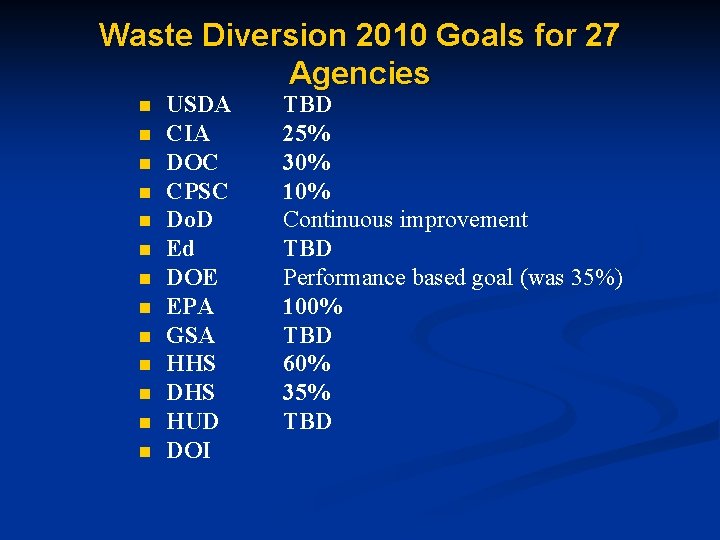 Waste Diversion 2010 Goals for 27 Agencies

- USDA TBD
- CIA 25%
- DOC 30%
- CPSC 10%
- DoD Continuous improvement
- Ed TBD
- DOE Performance based goal (was 35%)
- EPA 100%
- GSA TBD
- HHS 60%
- DHS 35%
- HUD TBD
- DOI